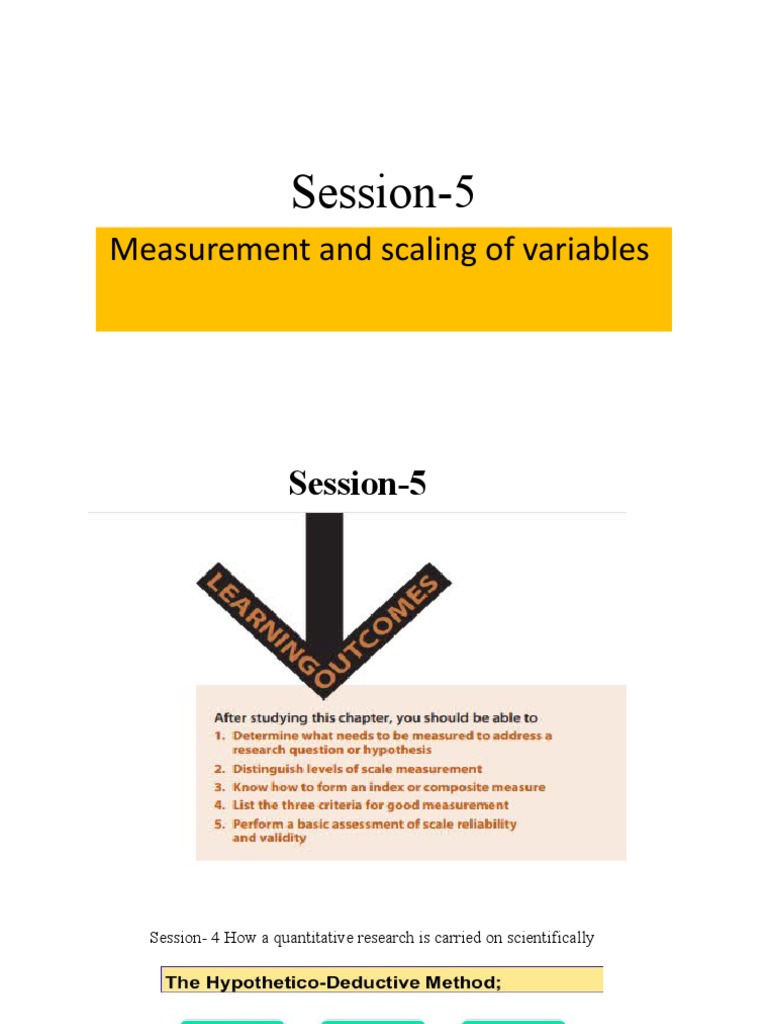 Session-5

Measurement and scaling of variables

Session-5

LEARNING OUTCOMES

After studying this chapter, you should be able to
1. Determine what needs to be measured to address a research question or hypothesis
2. Distinguish levels of scale measurement
3. Know how to form an index or composite measure
4. List the three criteria for good measurement
5. Perform a basic assessment of scale reliability and validity

Session- 4 How a quantitative research is carried on scientifically

The Hypothetico-Deductive Method;